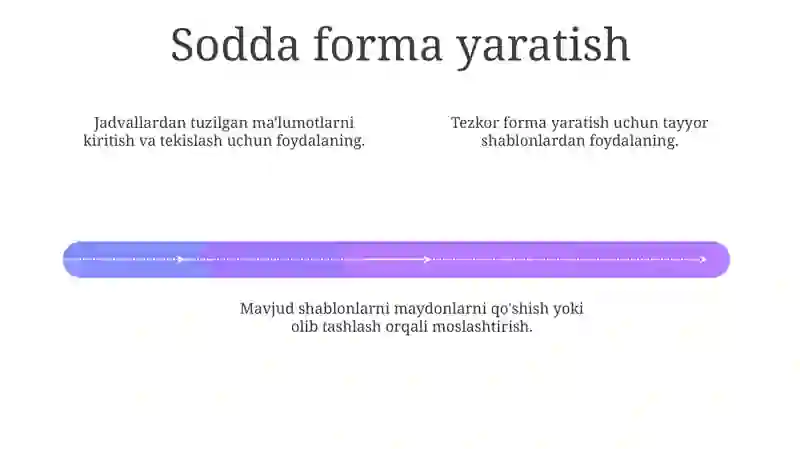 Sodda forma yaratish

Jadvallardan tuzilgan ma'lumotlarni kiritish va tekislash uchun foydalaning.

Tezkor forma yaratish uchun tayyor shablonlardan foydalaning.

Mavjud shablonlarni maydonlarni qo'shish yoki olib tashlash orqali moslashtirish.